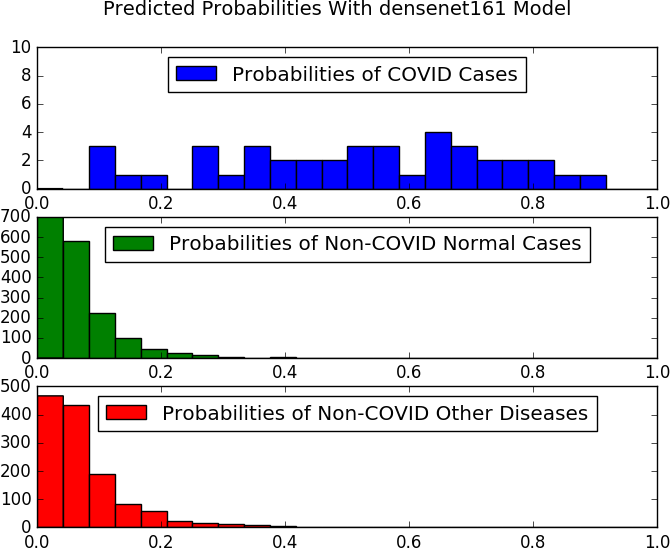 Predicted Probabilities With densenet161 Model

10
8
6
4
2
0
Probabilities of COVID Cases
0.0
0.2
0.4
0.6
0.8
1.0

700
600
500
400
300
200
100
0
Probabilities of Non-COVID Normal Cases
0.0
0.2
0.4
0.6
0.8
1.0

500
400
300
200
100
0
Probabilities of Non-COVID Other Diseases
0.0
0.2
0.4
0.6
0.8
1.0